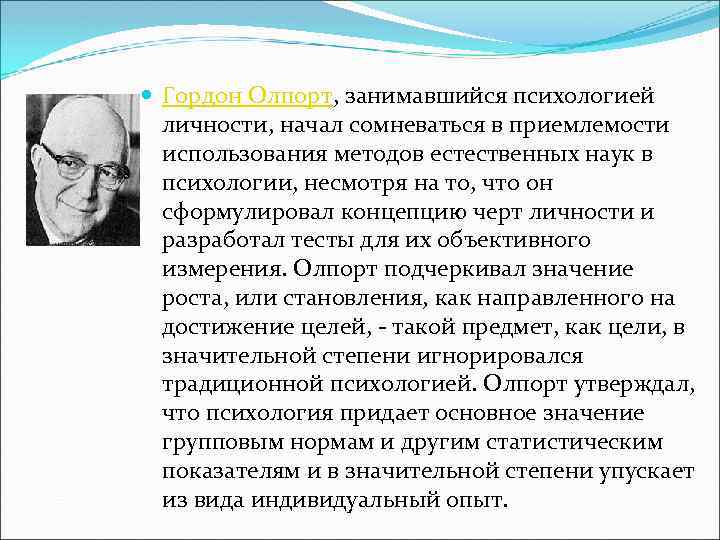 Гордон Олпорт, занимавшийся психологией личности, начал сомневаться в приемлемости использования методов естественных наук в психологии, несмотря на то, что он сформулировал концепцию черт личности и разработал тесты для их объективного измерения. Олпорт подчеркивал значение роста, или становления, как направленного на достижение целей, - такой предмет, как цели, в значительной степени игнорировался традиционной психологией. Олпорт утверждал, что психология придает основное значение групповым нормам и другим статистическим показателям и в значительной степени упускает из вида индивидуальный опыт.